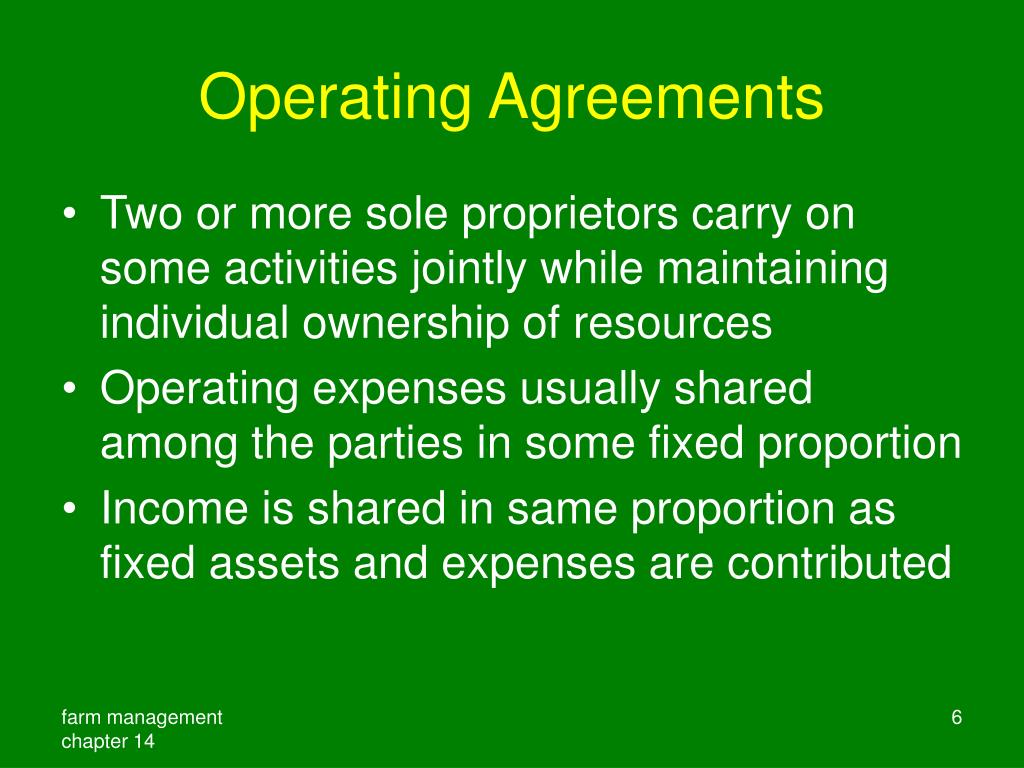 Operating Agreements

• Two or more sole proprietors carry on some activities jointly while maintaining individual ownership of resources
• Operating expenses usually shared among the parties in some fixed proportion
• Income is shared in same proportion as fixed assets and expenses are contributed

farm management
chapter 14

6